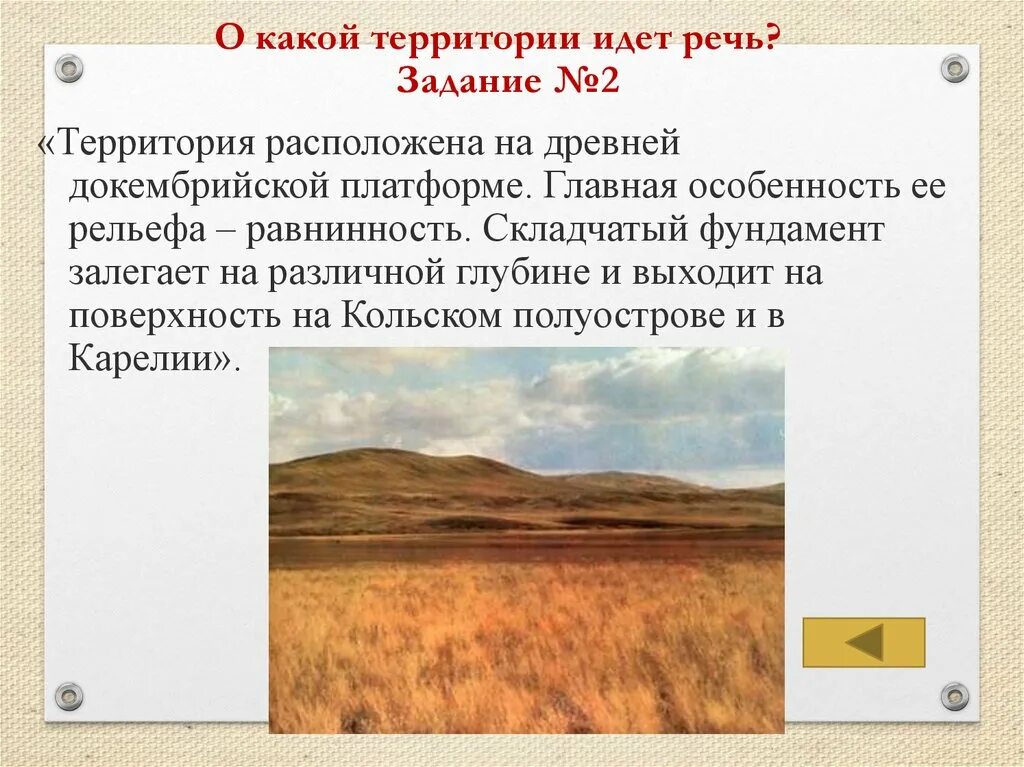 О какой территории идет речь?
Задание №2

«Территория расположена на древней докембрийской платформе. Главная особенность ее рельефа – равнинность. Складчатый фундамент залегает на различной глубине и выходит на поверхность на Кольском полуострове и в Карелии».